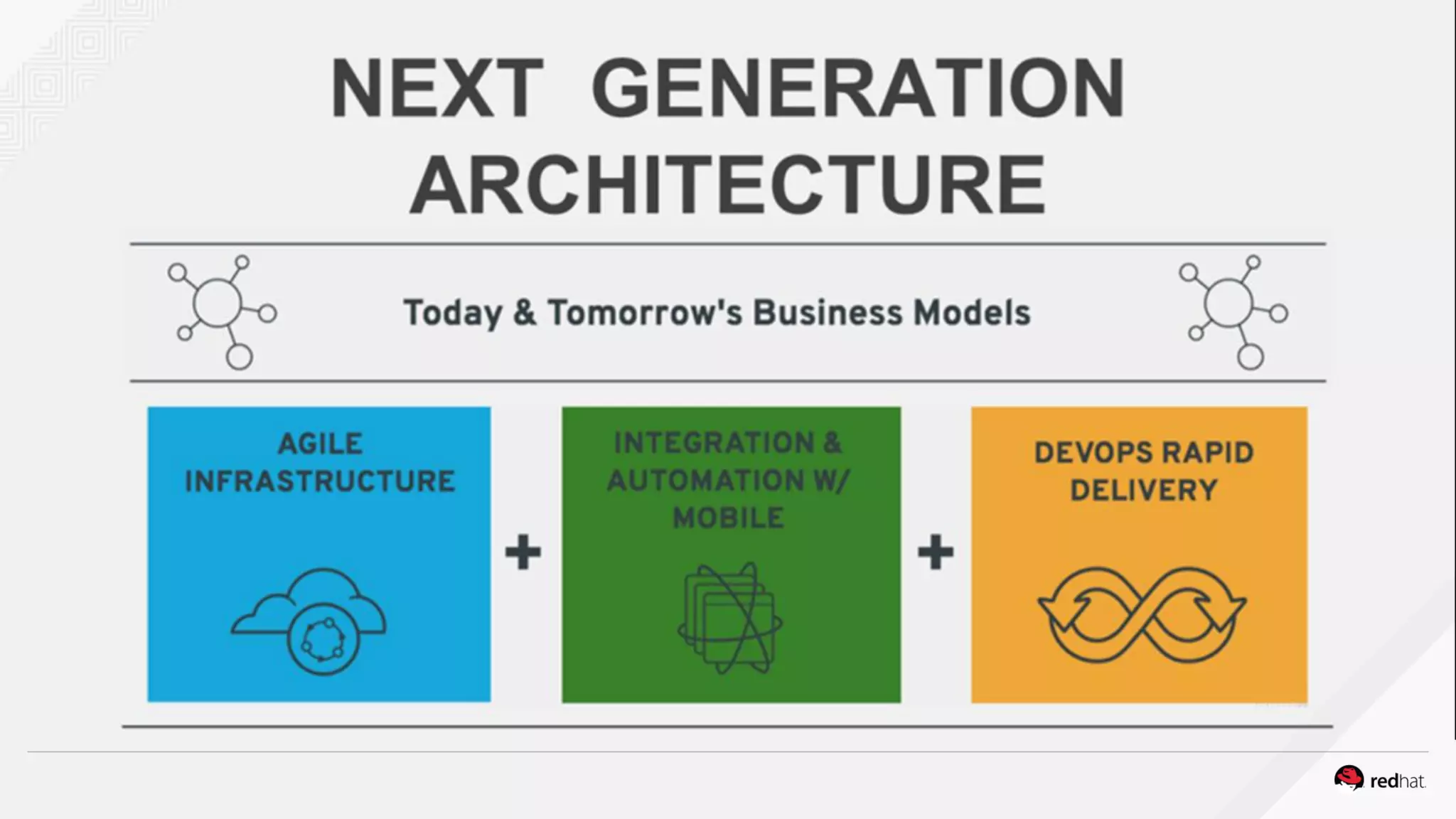 NEXT GENERATION ARCHITECTURE

Today & Tomorrow's Business Models

AGILE INFRASTRUCTURE

+

INTEGRATION & AUTOMATION W/ MOBILE

+

DEVOPS RAPID DELIVERY

redhat.